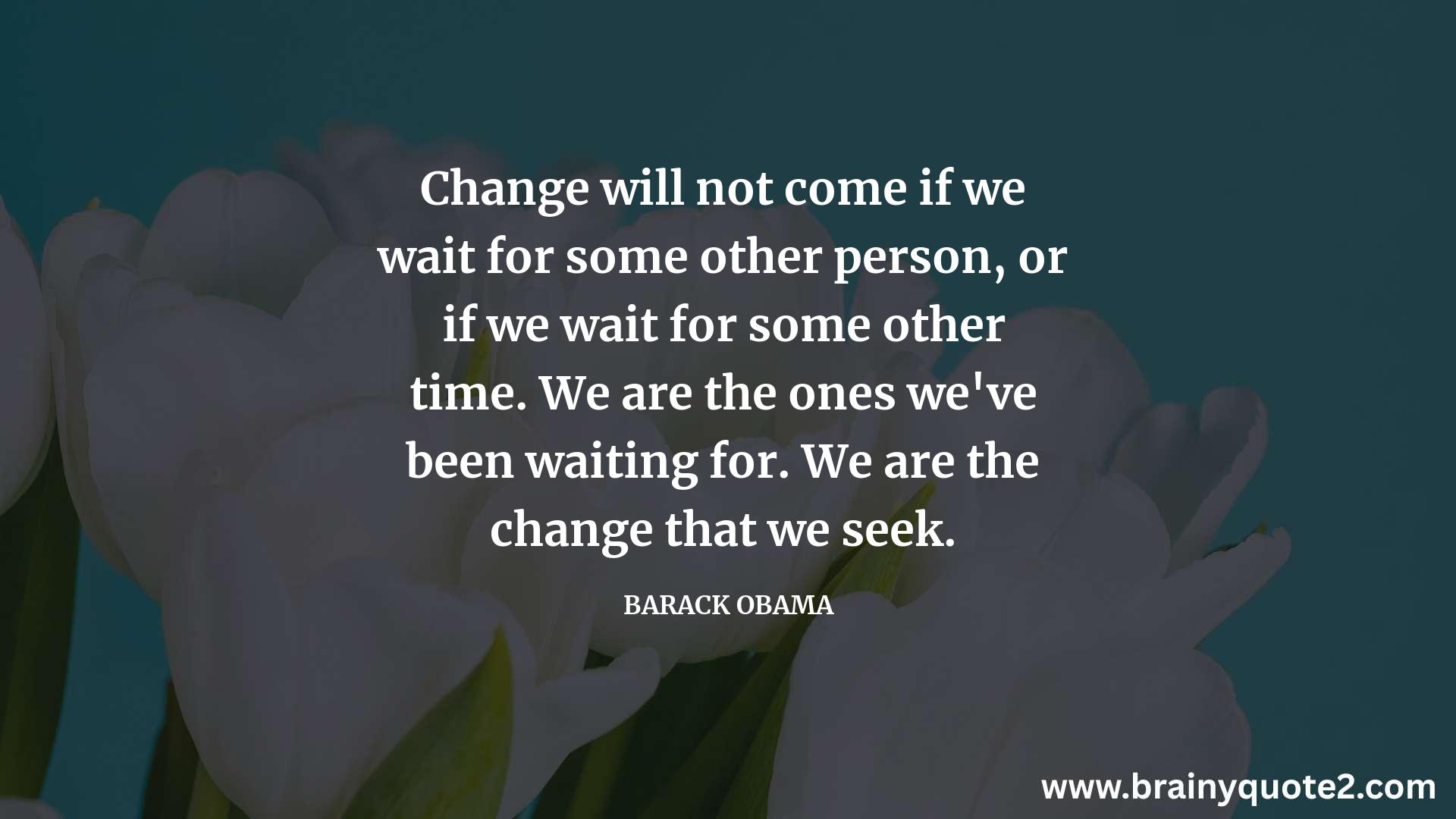 Change will not come if we wait for some other person, or if we wait for some other time. We are the ones we've been waiting for. We are the change that we seek.

BARACK OBAMA

www.brainyquote2.com